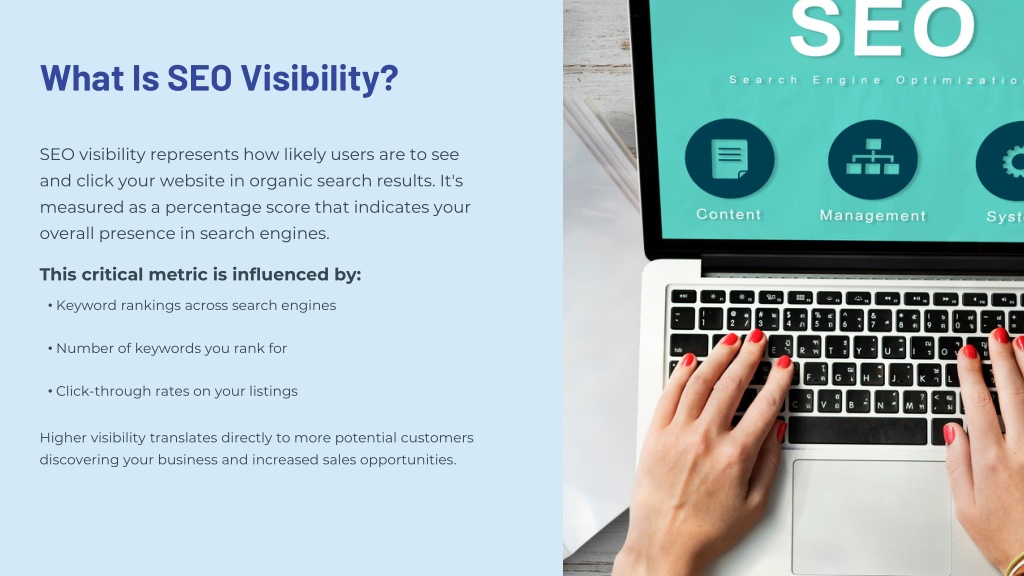 What Is SEO Visibility?

SEO visibility represents how likely users are to see and click your website in organic search results. It's measured as a percentage score that indicates your overall presence in search engines.

This critical metric is influenced by:

• Keyword rankings across search engines

• Number of keywords you rank for

• Click-through rates on your listings

Higher visibility translates directly to more potential customers discovering your business and increased sales opportunities.

SEO

Search Engine Optimizatio

Content

Management

Syst